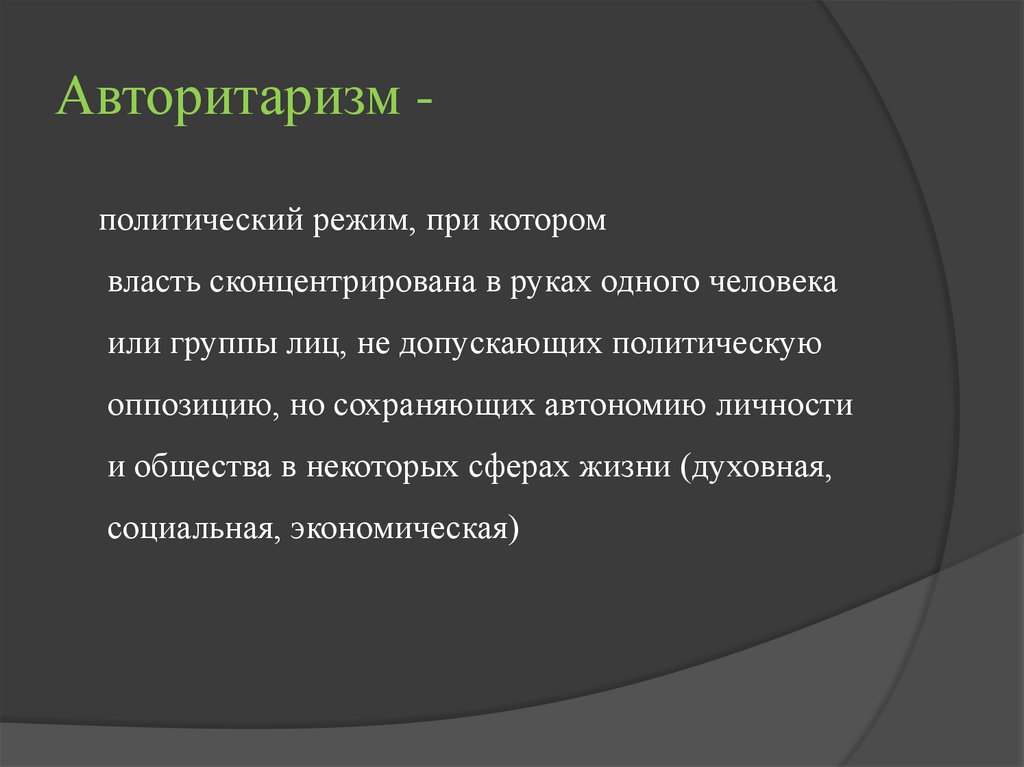 Авторитаризм -

политический режим, при котором власть сконцентрирована в руках одного человека или группы лиц, не допускающих политическую оппозицию, но сохраняющих автономию личности и общества в некоторых сферах жизни (духовная, социальная, экономическая)